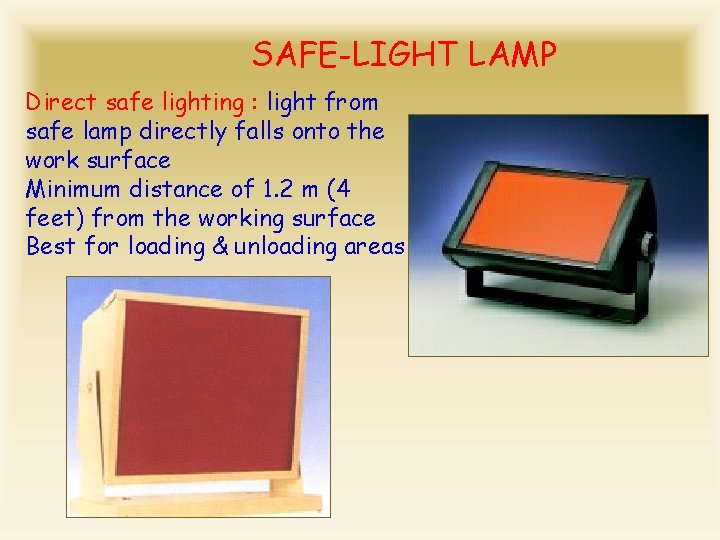 SAFE-LIGHT LAMP

Direct safe lighting : light from safe lamp directly falls onto the work surface
Minimum distance of 1.2 m (4 feet) from the working surface
Best for loading & unloading areas